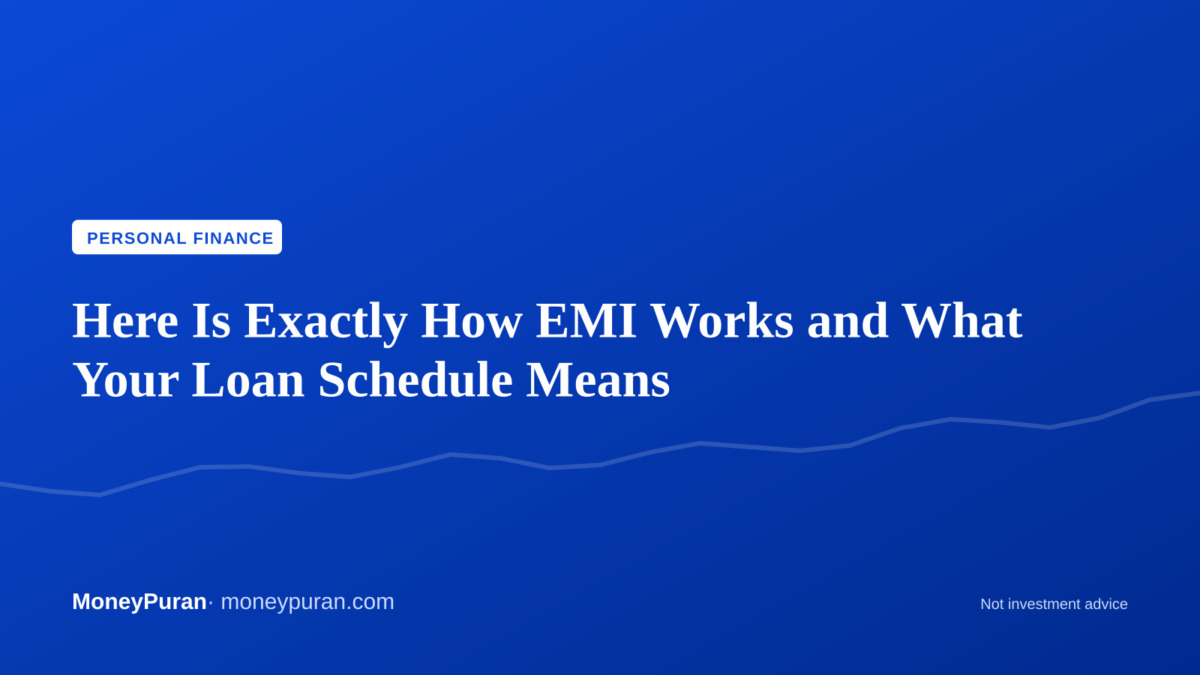 PERSONAL FINANCE

Here Is Exactly How EMI Works and What Your Loan Schedule Means

MoneyPuran· moneypuran.com

Not investment advice